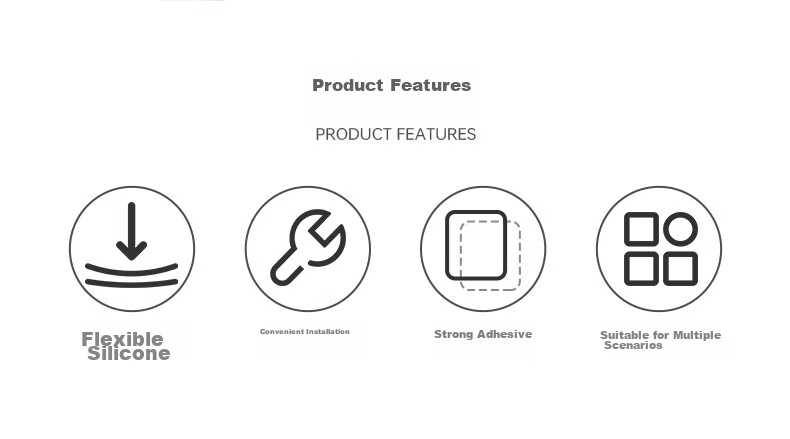 Product Features

PRODUCT FEATURES

Flexible Silicone

Convenient Installation

Strong Adhesive

Suitable for Multiple Scenarios